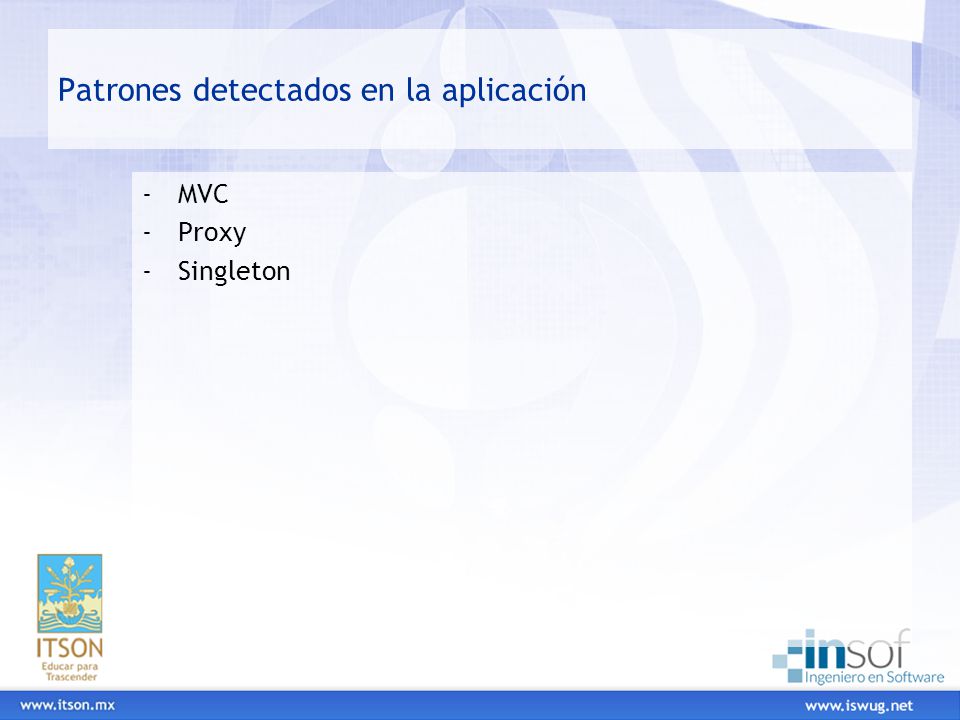 Patrones detectados en la aplicación

- MVC
- Proxy
- Singleton

ITSON
Educar para Trascender

insof
Ingeniero en Software

www.itson.mx

www.iswug.net